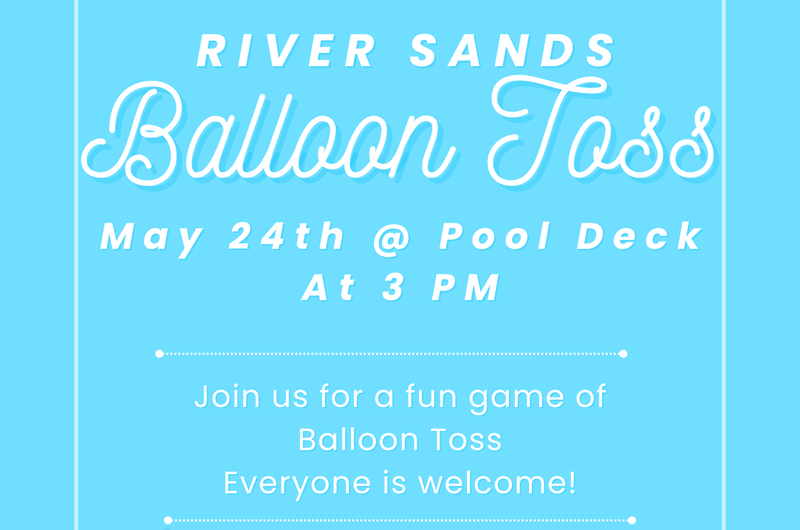 RIVER SANDS

Balloon Toss

May 24th @ Pool Deck
At 3 PM

Join us for a fun game of
Balloon Toss
Everyone is welcome!